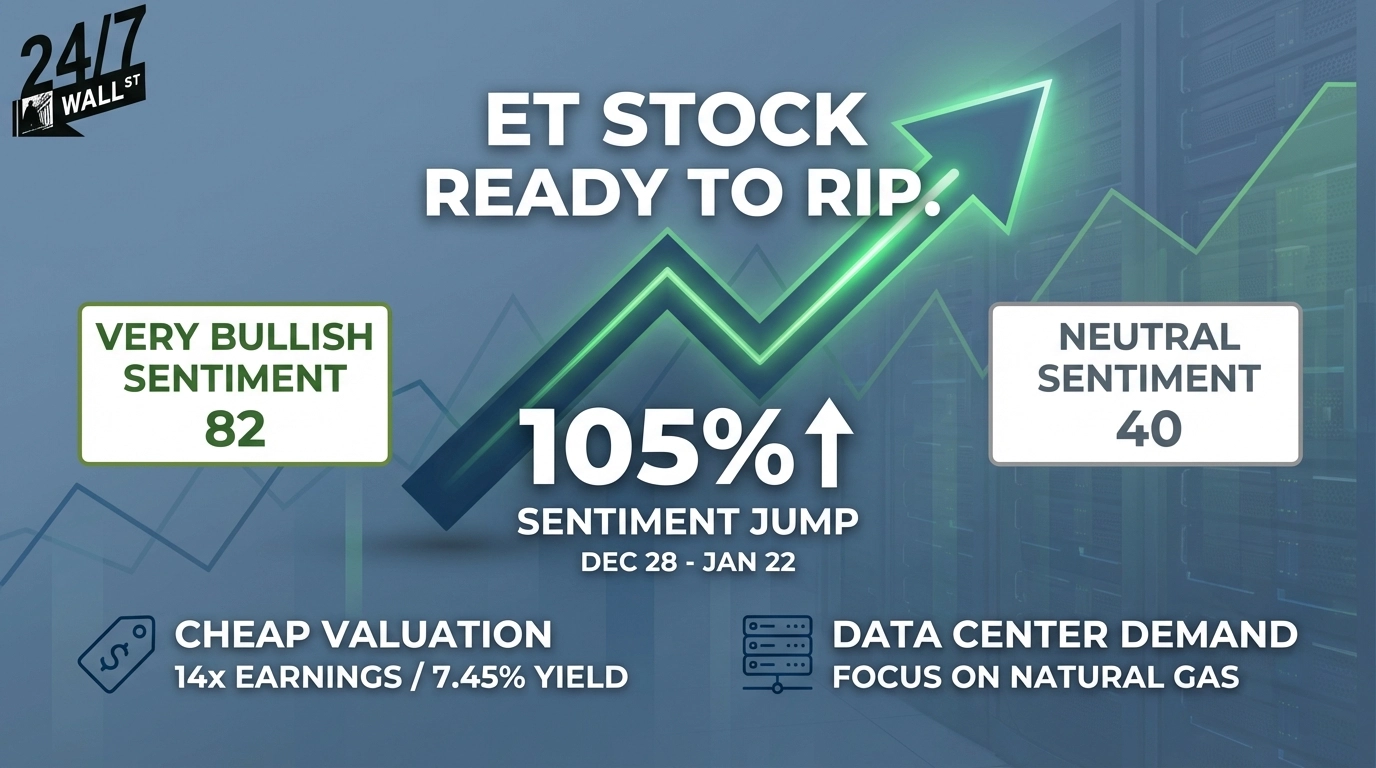 24/7 WALL ST

ET STOCK READY TO RIP.

VERY BULLISH SENTIMENT 82

NEUTRAL SENTIMENT 40

105%↑

SENTIMENT JUMP

DEC 28 - JAN 22

CHEAP VALUATION
14x EARNINGS / 7.45% YIELD

DATA CENTER DEMAND
FOCUS ON NATURAL GAS